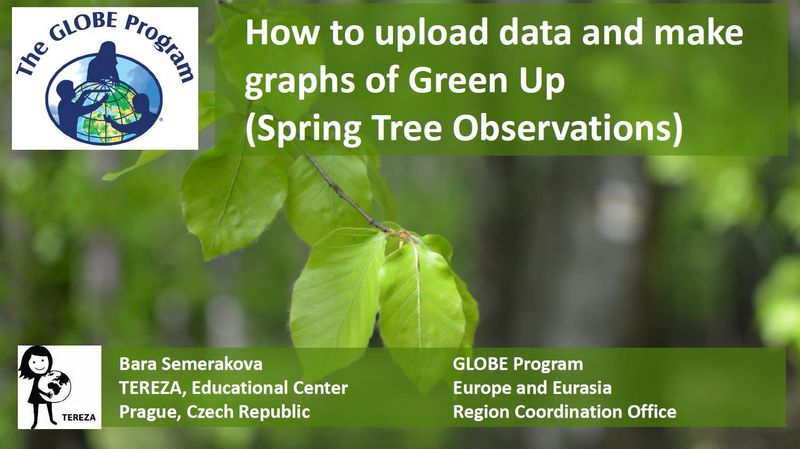 The GLOBE Program

How to upload data and make graphs of Green Up (Spring Tree Observations)

TEREZA

Bara Semerakova
TEREZA, Educational Center
Prague, Czech Republic

GLOBE Program
Europe and Eurasia
Region Coordination Office